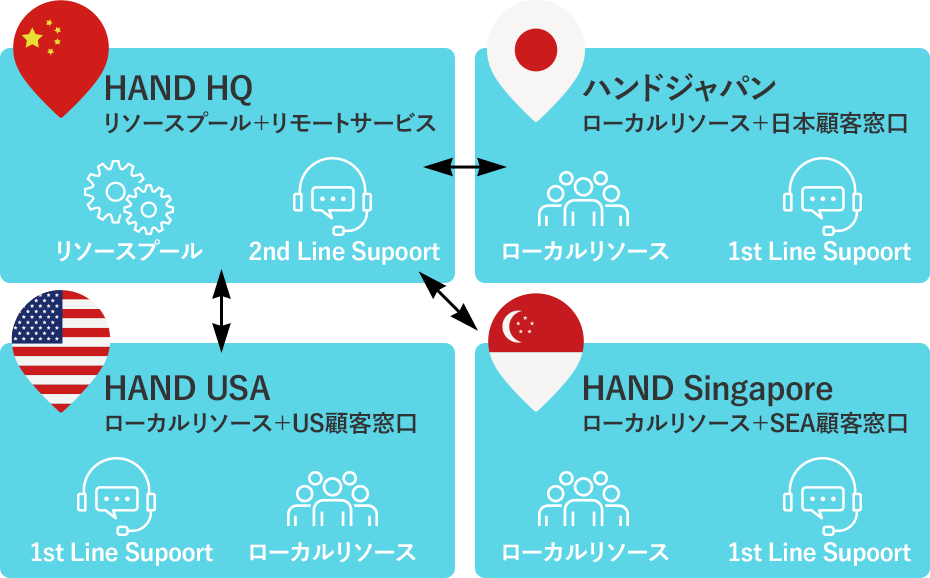 HAND HQ
リソースプール+リモートサービス

リソースプール

2nd Line Supoort

ハンドジャパン
ローカルリソース+日本顧客窓口

ローカルリソース

1st Line Supoort

HAND USA
ローカルリソース+US顧客窓口

1st Line Supoort

ローカルリソース

HAND Singapore
ローカルリソース+SEA顧客窓口

ローカルリソース

1st Line Supoort